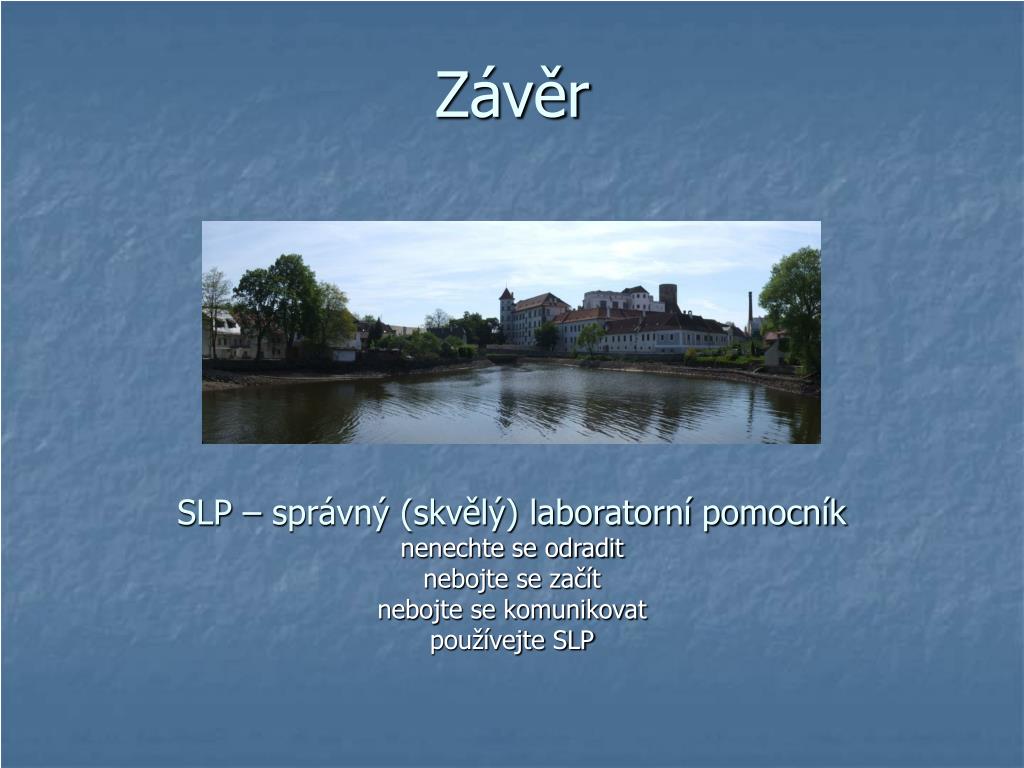 Závěr

SLP – správný (skvělý) laboratorní pomocník
nenechte se odradit
nebojte se začít
nebojte se komunikovat
používejte SLP